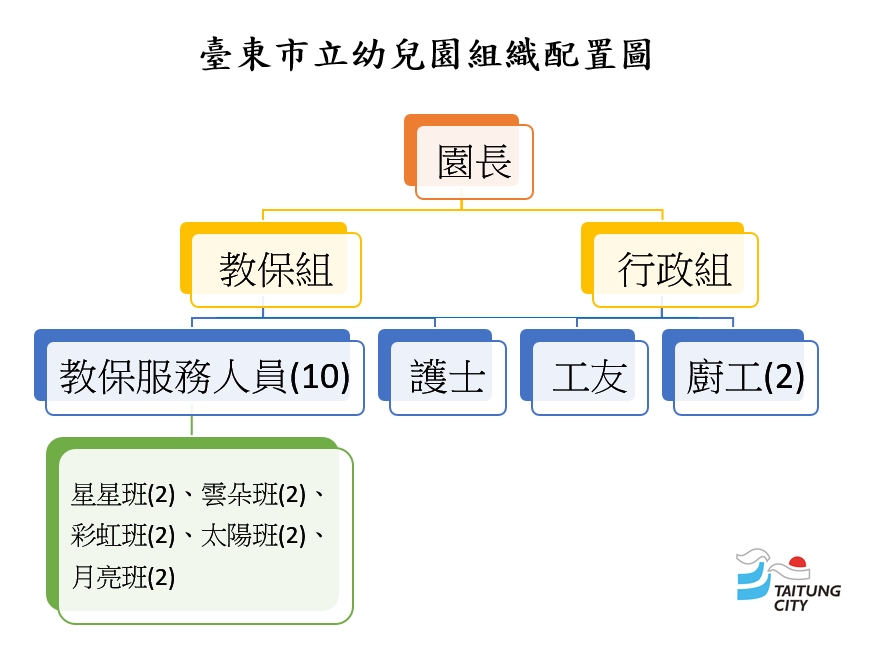 臺東市立幼兒園組織配置圖

園長

教保組

行政組

教保服務人員(10)

護士

工友

廚工(2)

星星班(2)、雲朵班(2)、彩虹班(2)、太陽班(2)、月亮班(2)

TAITUNG CITY